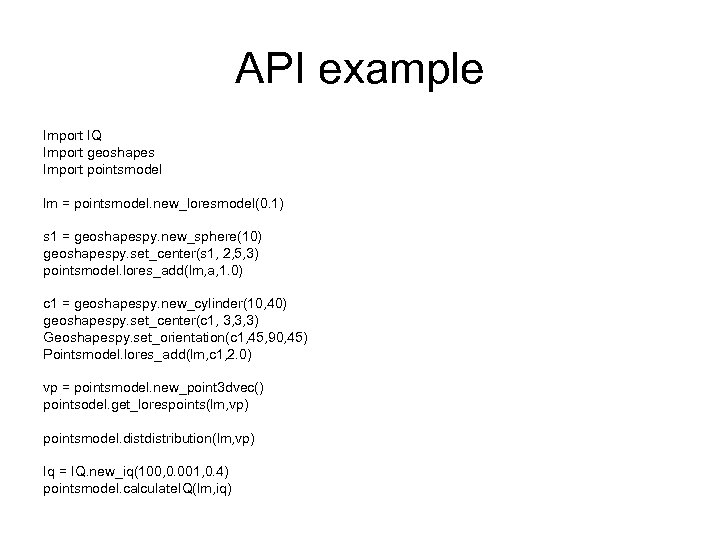 API example

Import IQ
Import geoshapes
Import pointsmodel

lm = pointsmodel.new_loresmodel(0.1)

s1 = geoshapespy.new_sphere(10)
geoshapespy.set_center(s1, 2,5,3)
pointsmodel.lores_add(lm,a,1.0)

c1 = geoshapespy.new_cylinder(10,40)
geoshapespy.set_center(c1, 3,3,3)
Geoshapespy.set_orientation(c1,45,90,45)
Pointsmodel.lores_add(lm,c1,2.0)

vp = pointsmodel.new_point3dvec()
pointsodel.get_lorespoints(lm,vp)

pointsmodel.distdistribution(lm,vp)

Iq = IQ.new_iq(100,0.001,0.4)
pointsmodel.calculateIQ(lm,iq)